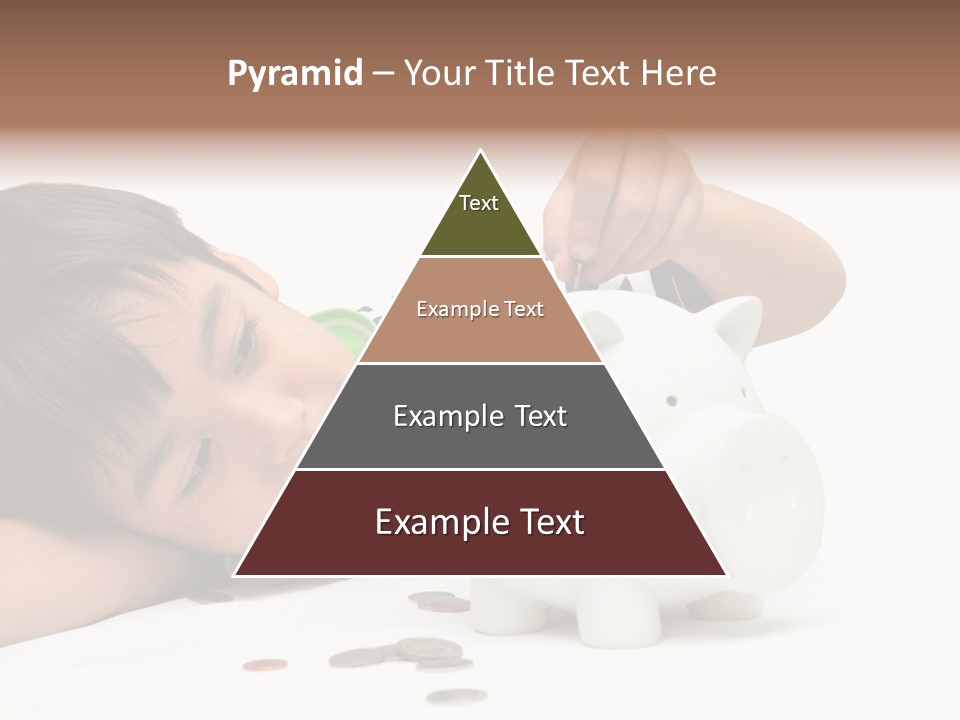 Pyramid – Your Title Text Here

Text

Example Text

Example Text

Example Text